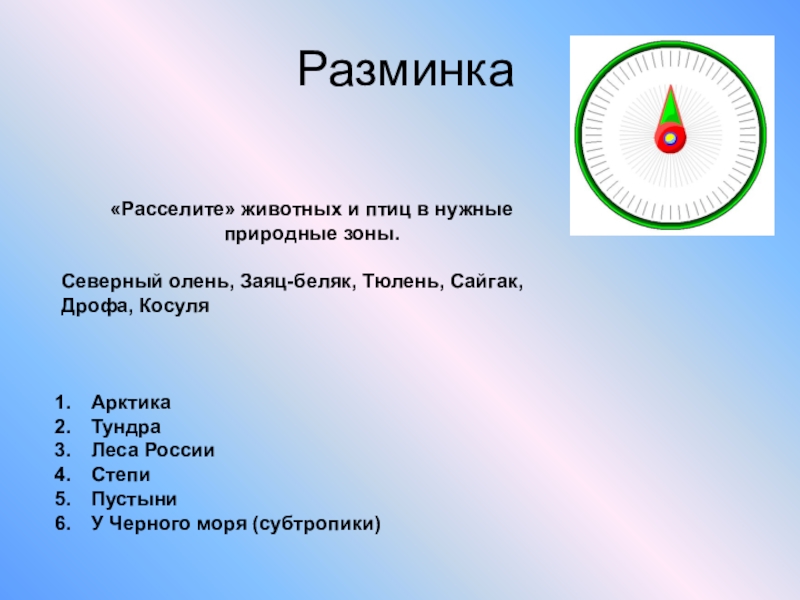 Разминка

«Расселите» животных и птиц в нужные природные зоны.

Северный олень, Заяц-беляк, Тюлень, Сайгак, Дрофа, Косуля

1. Арктика
2. Тундра
3. Леса России
4. Степи
5. Пустыни
6. У Черного моря (субтропики)